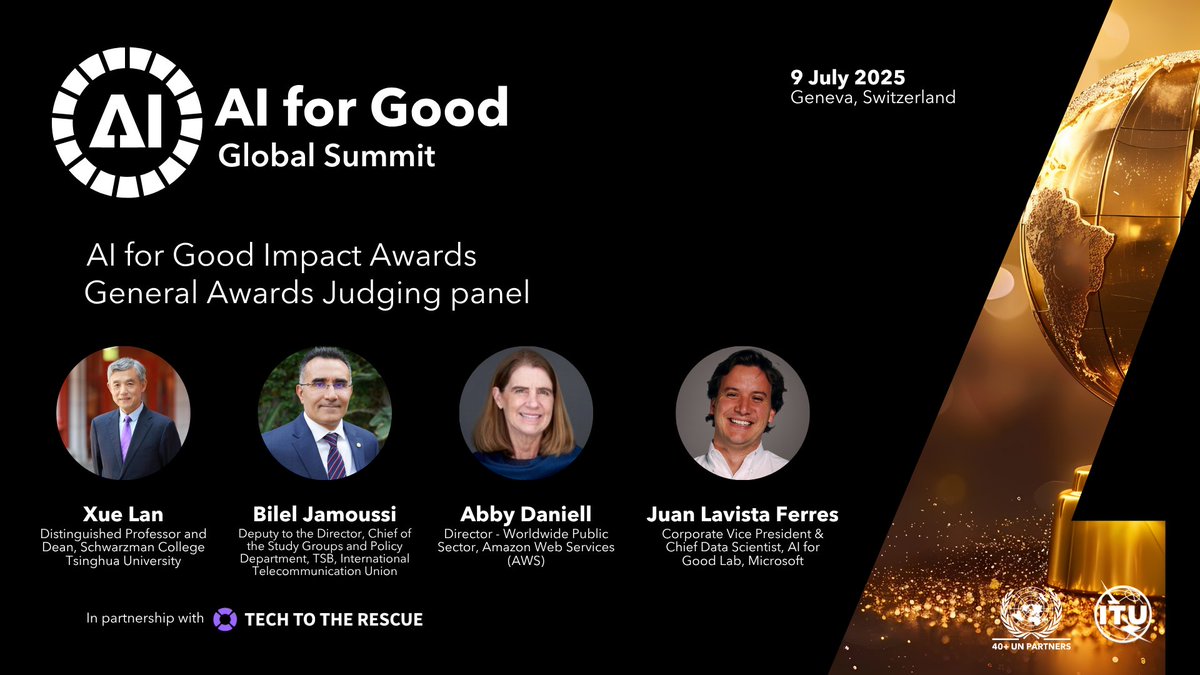 AI

AI for Good
Global Summit

9 July 2025
Geneva, Switzerland

AI for Good Impact Awards
General Awards Judging panel

Xue Lan
Distinguished Professor and Dean, Schwarzman College Tsinghua University

Bilel Jamoussi
Deputy to the Director, Chief of the Study Groups and Policy Department, TSB, International Telecommunication Union

Abby Daniell
Director - Worldwide Public Sector, Amazon Web Services (AWS)

Juan Lavista Ferres
Corporate Vice President & Chief Data Scientist, AI for Good Lab, Microsoft

In partnership with TECH TO THE RESCUE

40+ UN PARTNERS

ITU